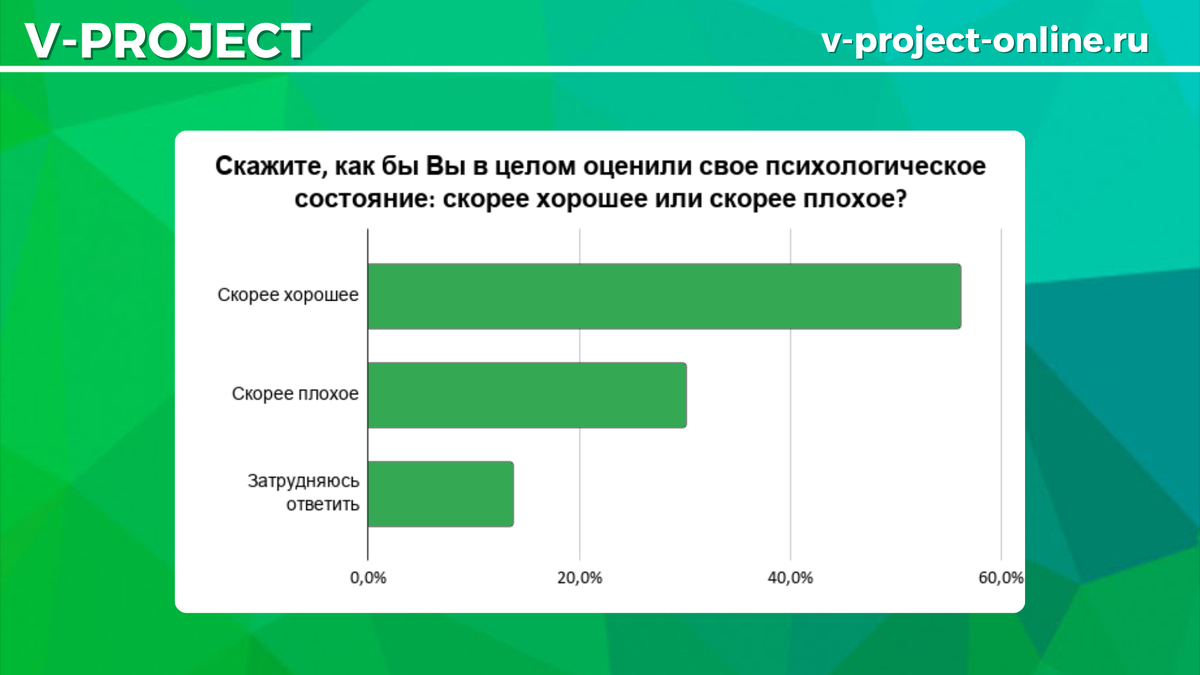 V-PROJECT

v-project-online.ru

Скажите, как бы Вы в целом оценили свое психологическое состояние: скорее хорошее или скорее плохое?

Скорее хорошее

Скорее плохое

Затрудняюсь ответить

0,0%
20,0%
40,0%
60,0%